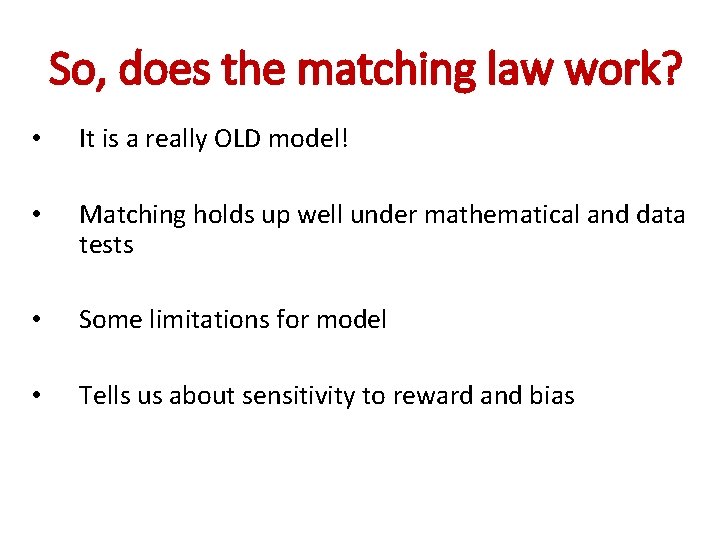 So, does the matching law work?

• It is a really OLD model!

• Matching holds up well under mathematical and data tests

• Some limitations for model

• Tells us about sensitivity to reward and bias